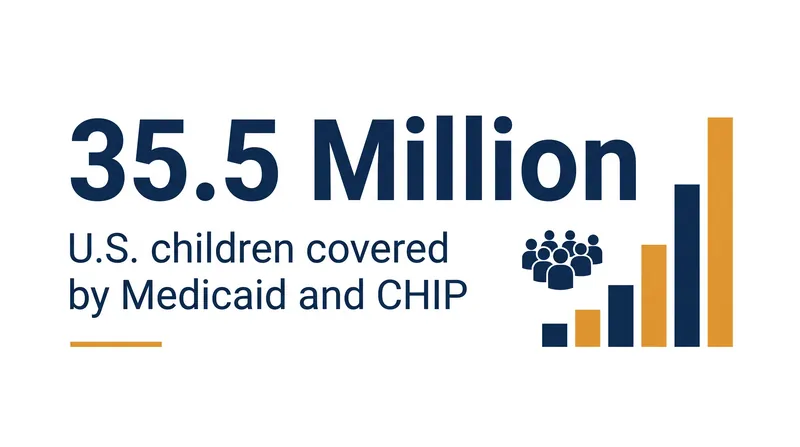 35.5 Million

U.S. children covered by Medicaid and CHIP